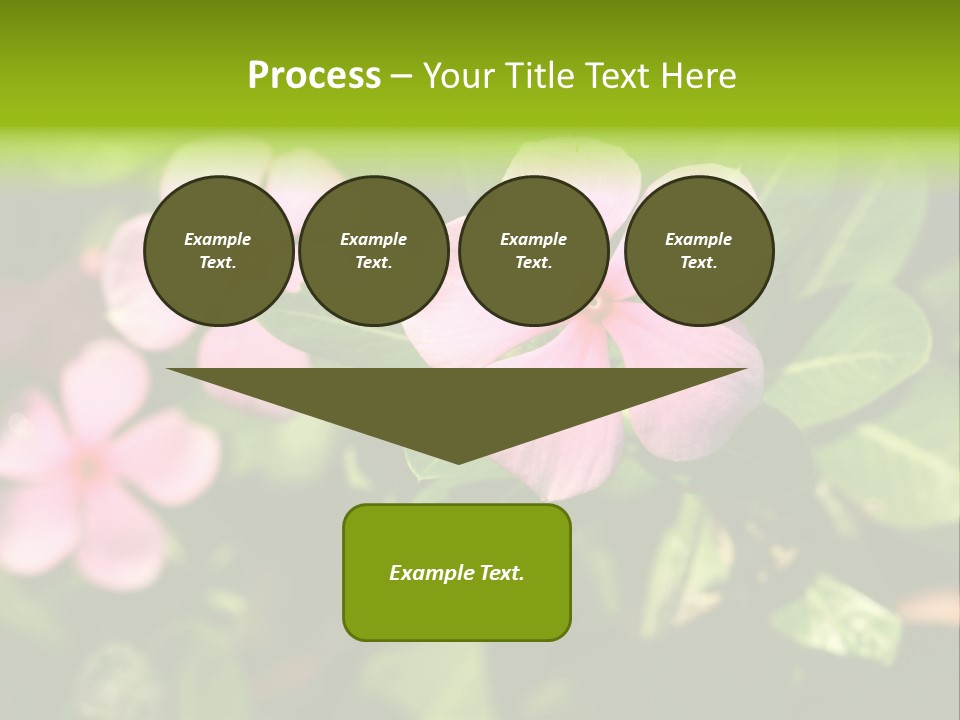 Process – Your Title Text Here

Example Text.

Example Text.

Example Text.

Example Text.

Example Text.